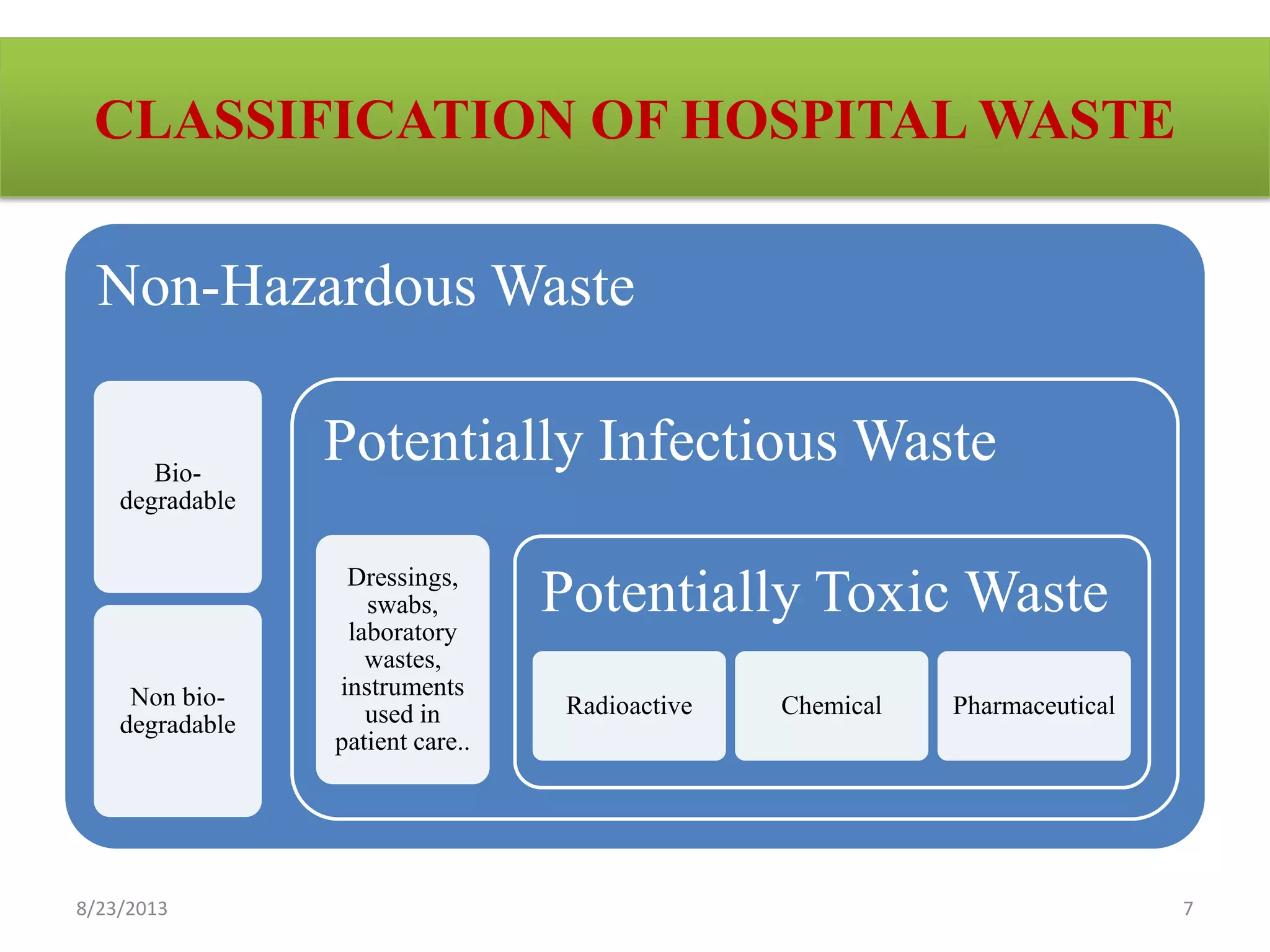 CLASSIFICATION OF HOSPITAL WASTE

Non-Hazardous Waste

Bio-degradable

Non bio-degradable

Potentially Infectious Waste

Dressings, swabs, laboratory wastes, instruments used in patient care..

Potentially Toxic Waste

Radioactive

Chemical

Pharmaceutical

8/23/2013

7